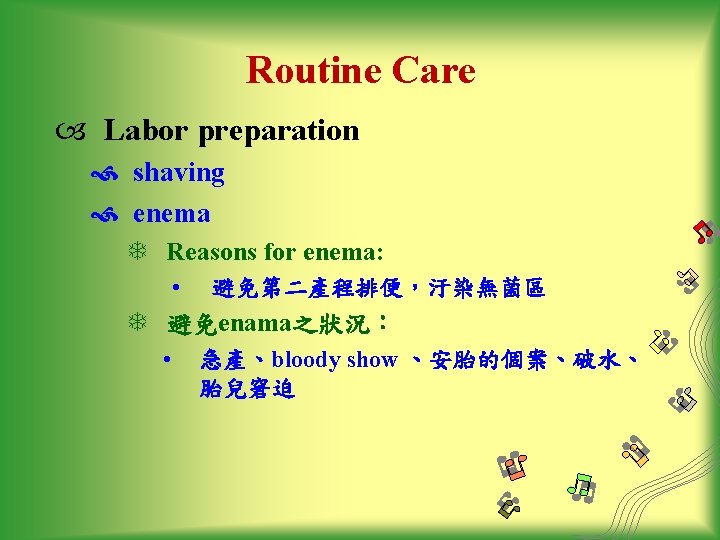 Routine Care

Labor preparation

shaving

enema

Reasons for enema:

• 避免第二產程排便，汙染無菌區

避免enama之狀況：

• 急產、bloody show 、安胎的個案、破水、胎兒窘迫